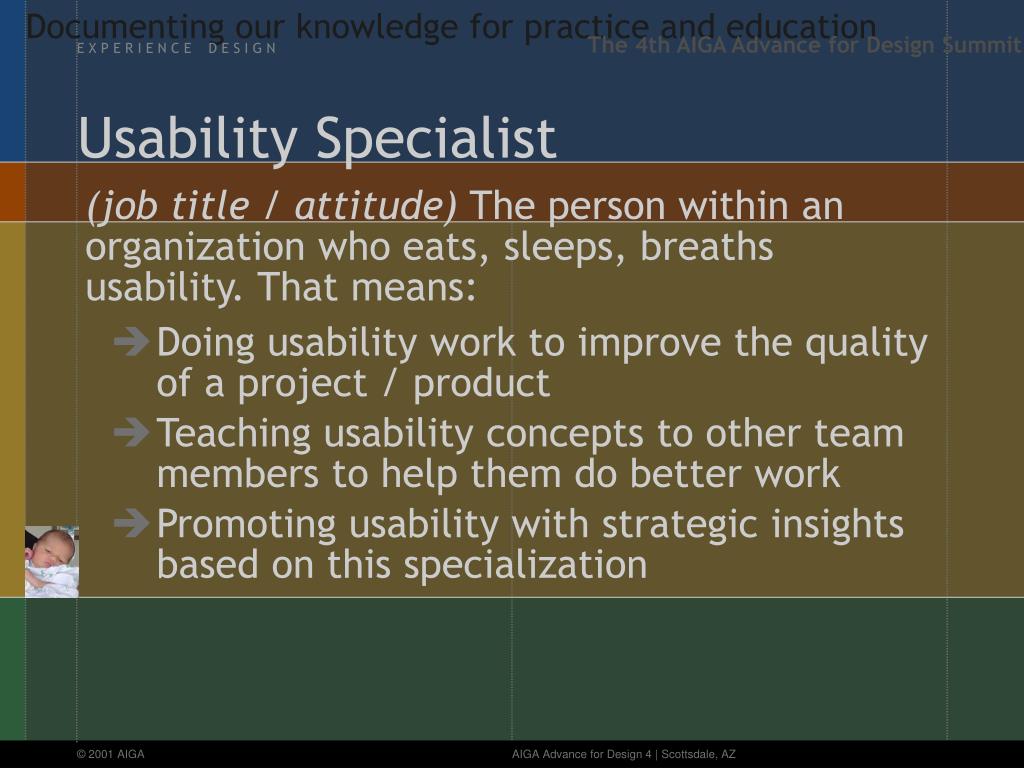 Documenting our knowledge for practice and education
EXPERIENCE DESIGN
The 4th AIGA Advance for Design Summit

Usability Specialist

(job title / attitude) The person within an organization who eats, sleeps, breaths usability. That means:

Doing usability work to improve the quality of a project / product

Teaching usability concepts to other team members to help them do better work

Promoting usability with strategic insights based on this specialization

© 2001 AIGA
AIGA Advance for Design 4 | Scottsdale, AZ